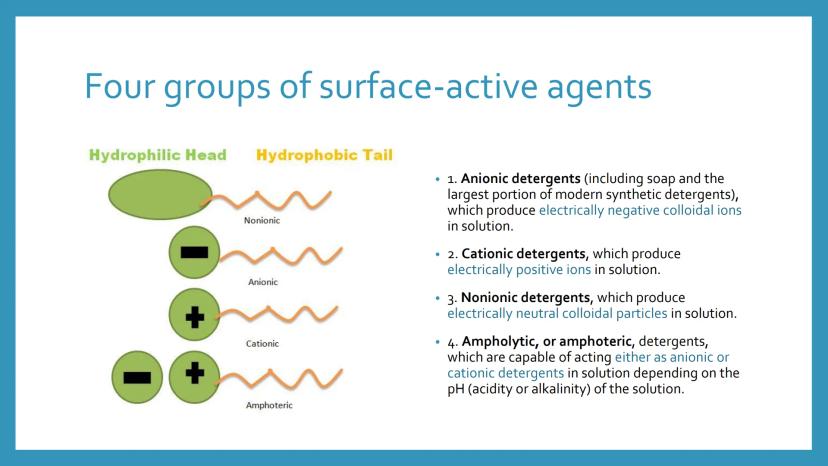 Four groups of surface-active agents

Hydrophilic Head Hydrophobic Tail

Nonionic

Anionic

Cationic

Amphoteric

• 1. Anionic detergents (including soap and the largest portion of modern synthetic detergents), which produce electrically negative colloidal ions in solution.

• 2. Cationic detergents, which produce electrically positive ions in solution.

• 3. Nonionic detergents, which produce electrically neutral colloidal particles in solution.

• 4. Ampholytic, or amphoteric, detergents, which are capable of acting either as anionic or cationic detergents in solution depending on the pH (acidity or alkalinity) of the solution.